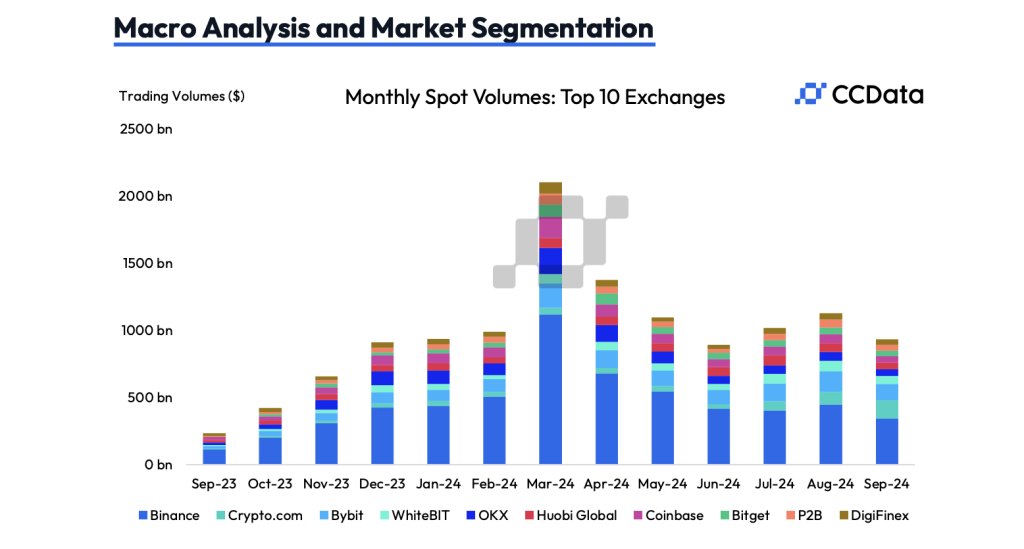 Macro Analysis and Market Segmentation

Trading Volumes ($)

Monthly Spot Volumes: Top 10 Exchanges

CCData

2500 bn
2000 bn
1500 bn
1000 bn
500 bn
0 bn

Sep-23 Oct-23 Nov-23 Dec-23 Jan-24 Feb-24 Mar-24 Apr-24 May-24 Jun-24 Jul-24 Aug-24 Sep-24

Binance Crypto.com Bybit WhiteBIT OKX Huobi Global Coinbase Bitget P2B DigiFinex